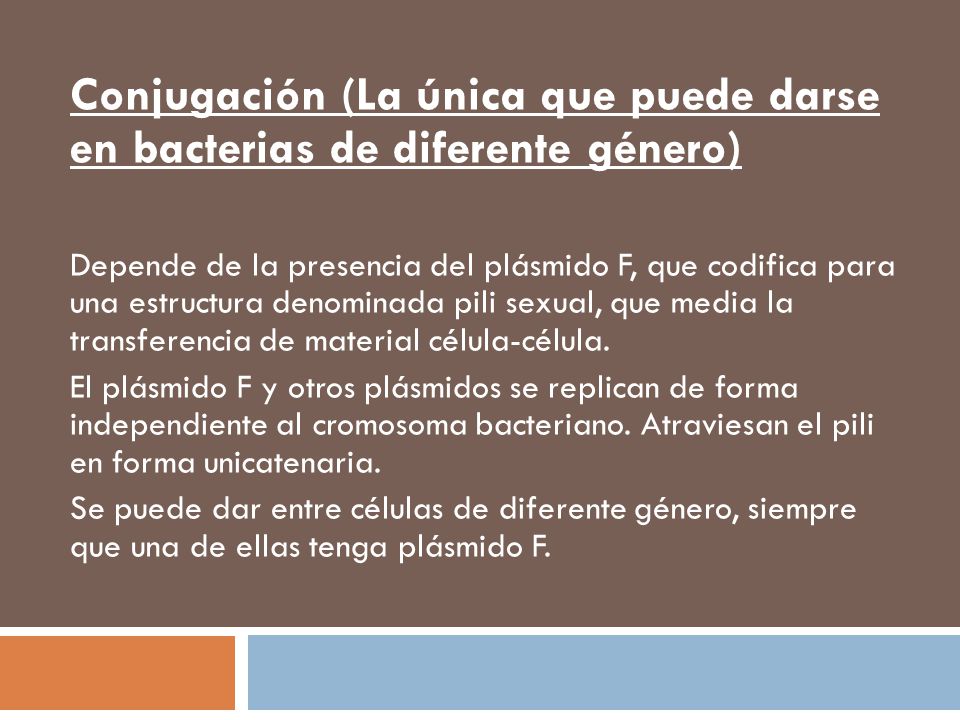 Conjugación (La única que puede darse en bacterias de diferente género)

Depende de la presencia del plásmido F, que codifica para una estructura denominada pili sexual, que media la transferencia de material célula-célula.

El plásmido F y otros plásmidos se replican de forma independiente al cromosoma bacteriano. Atraviesan el pili en forma unicatenaria.

Se puede dar entre células de diferente género, siempre que una de ellas tenga plásmido F.